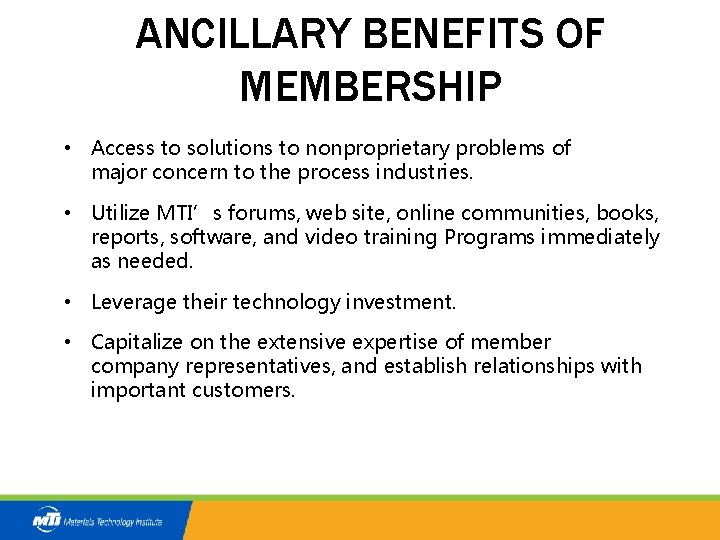 ANCILLARY BENEFITS OF MEMBERSHIP

• Access to solutions to nonproprietary problems of major concern to the process industries.

• Utilize MTI’ s forums, web site, online communities, books, reports, software, and video training Programs immediately as needed.

• Leverage their technology investment.

• Capitalize on the extensive expertise of member company representatives, and establish relationships with important customers.

MTI Materials Technology Institute